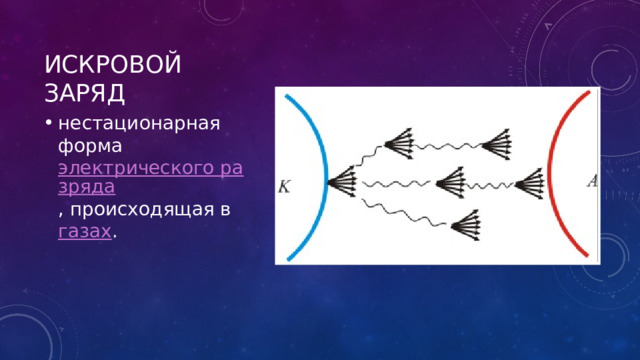 ИСКРОВОЙ ЗАРЯД

• нестационарная форма электрического разряда , происходящая в газах.

K

A